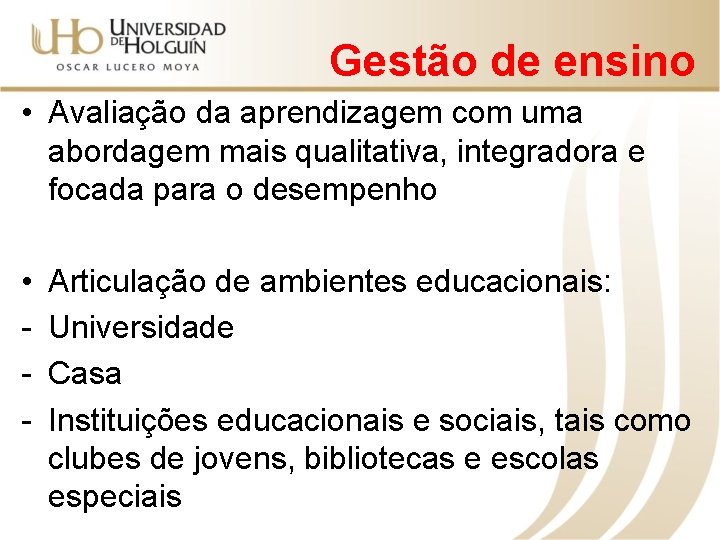 UHo UNIVERSIDAD DE HOLGUÍN
OSCAR LUCERO MOYA

Gestão de ensino

• Avaliação da aprendizagem com uma abordagem mais qualitativa, integradora e focada para o desempenho

• Articulação de ambientes educacionais:
- Universidade
- Casa
- Instituições educacionais e sociais, tais como clubes de jovens, bibliotecas e escolas especiais